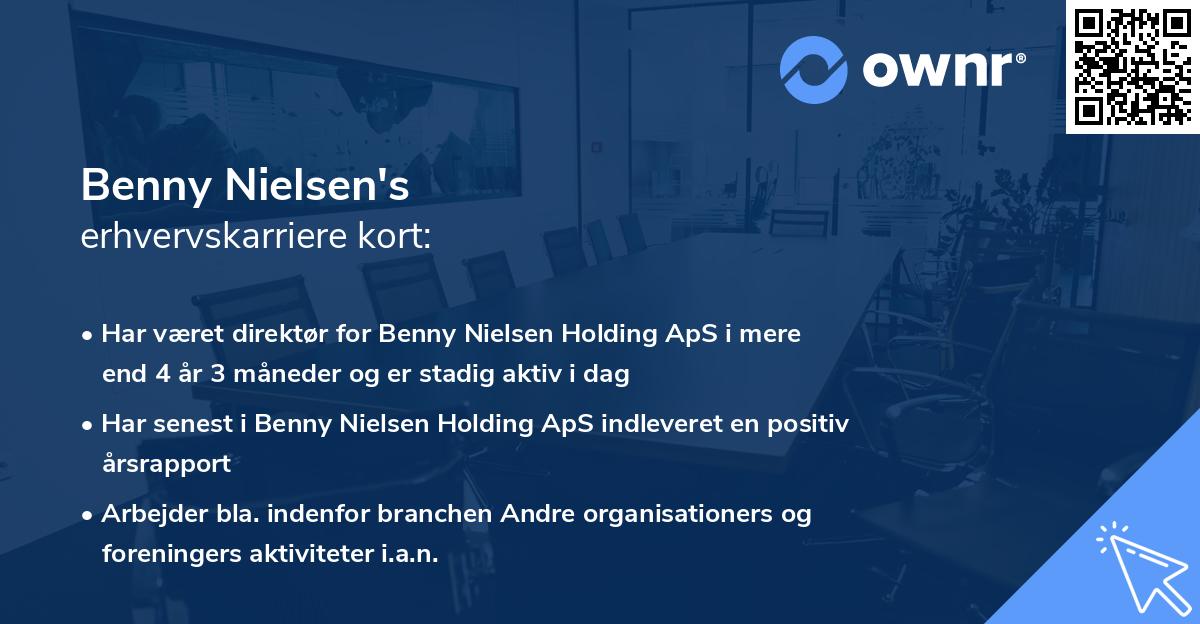 ownr®

Benny Nielsen's
erhvervskarriere kort:

• Har været direktør for Benny Nielsen Holding ApS i mere end 4 år 3 måneder og er stadig aktiv i dag

• Har senest i Benny Nielsen Holding ApS indleveret en positiv årsrapport

• Arbejder bla. indenfor branchen Andre organisationers og foreningers aktiviteter i.a.n.